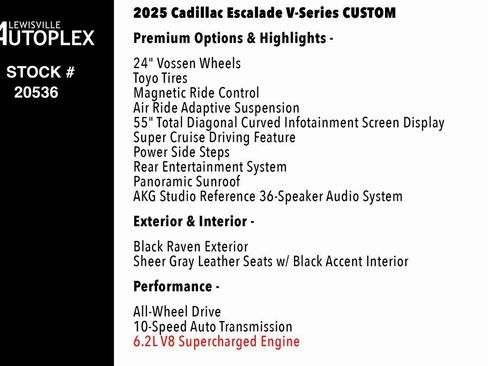 LEWISVILLE
AUTOPLEX

STOCK #
20536

2025 Cadillac Escalade V-Series CUSTOM

Premium Options & Highlights -

24" Vossen Wheels
Toyo Tires
Magnetic Ride Control
Air Ride Adaptive Suspension
55" Total Diagonal Curved Infotainment Screen Display
Super Cruise Driving Feature
Power Side Steps
Rear Entertainment System
Panoramic Sunroof
AKG Studio Reference 36-Speaker Audio System

Exterior & Interior -

Black Raven Exterior
Sheer Gray Leather Seats w/ Black Accent Interior

Performance -

All-Wheel Drive
10-Speed Auto Transmission
6.2L V8 Supercharged Engine